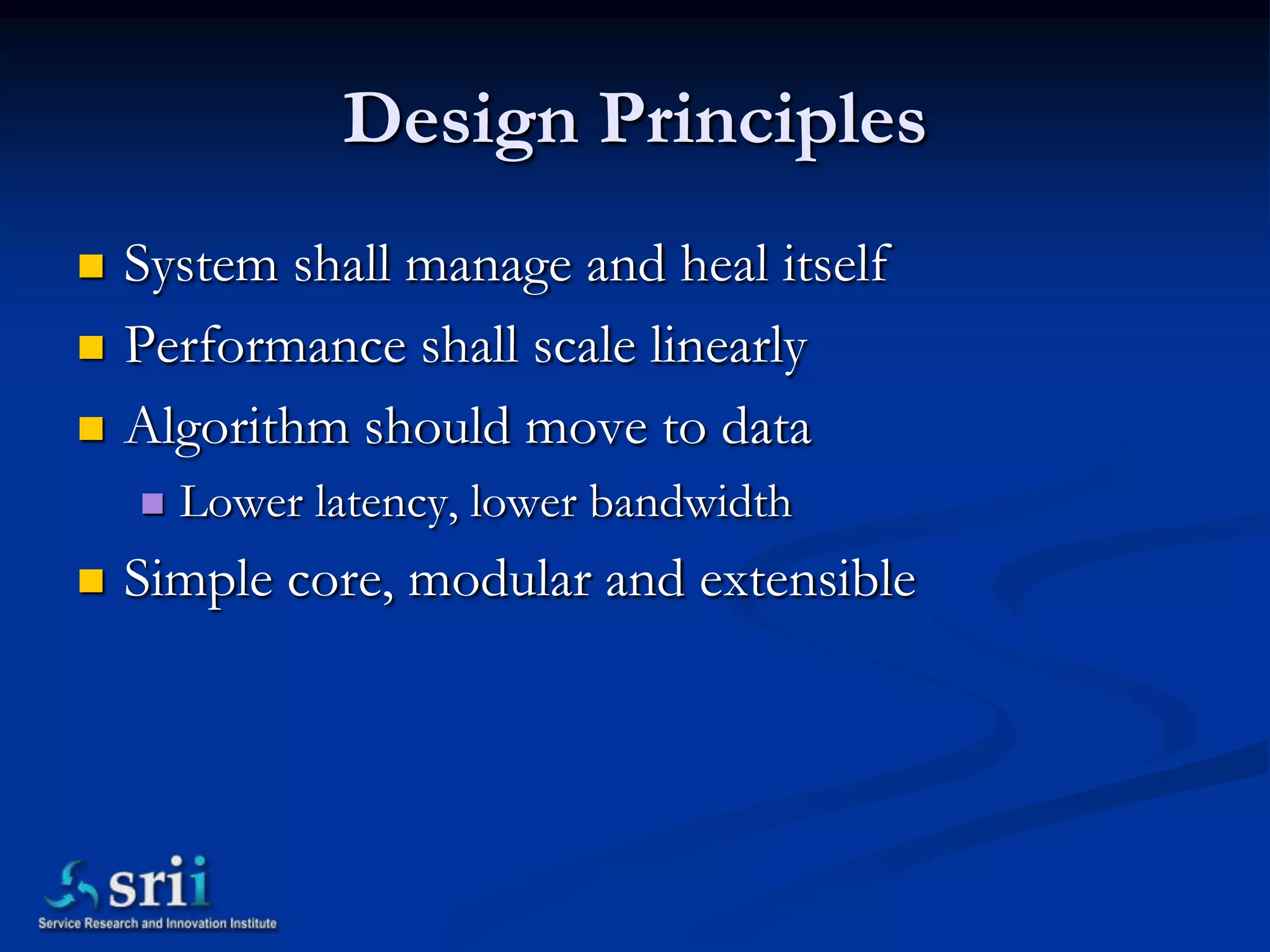 Design Principles

System shall manage and heal itself

Performance shall scale linearly

Algorithm should move to data

Lower latency, lower bandwidth

Simple core, modular and extensible

srii
Service Research and Innovation Institute